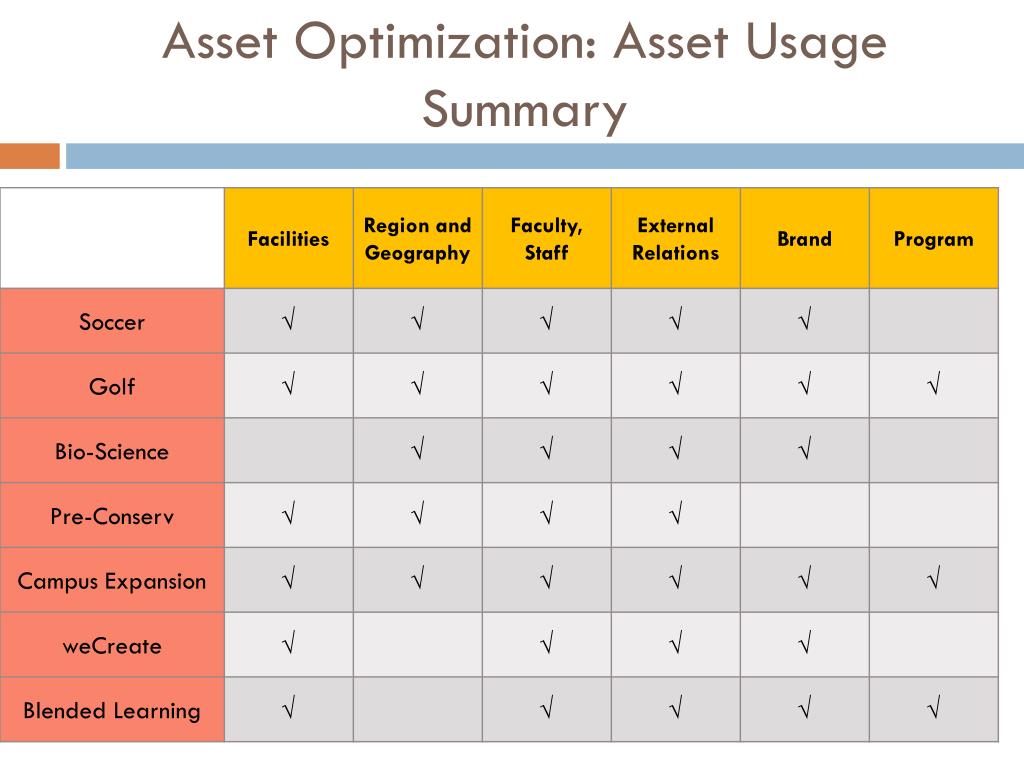 Asset Optimization: Asset Usage Summary

| | Facilities | Region and Geography | Faculty, Staff | External Relations | Brand | Program |
|---|---|---|---|---|---|---|
| Soccer | √ | √ | √ | √ | √ | |
| Golf | √ | √ | √ | √ | √ | √ |
| Bio-Science | | √ | √ | √ | √ | |
| Pre-Conserv | √ | √ | √ | √ | | |
| Campus Expansion | √ | √ | √ | √ | √ | √ |
| weCreate | √ | | √ | √ | √ | |
| Blended Learning | √ | | √ | √ | √ | √ |